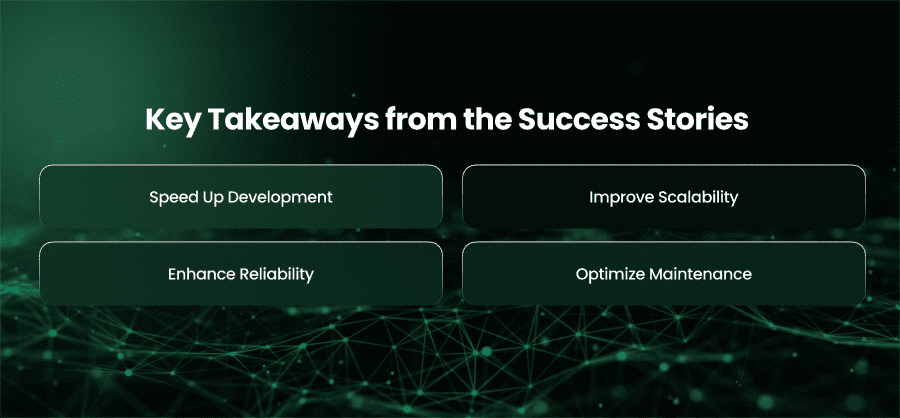 Key Takeaways from the Success Stories

Speed Up Development

Improve Scalability

Enhance Reliability

Optimize Maintenance